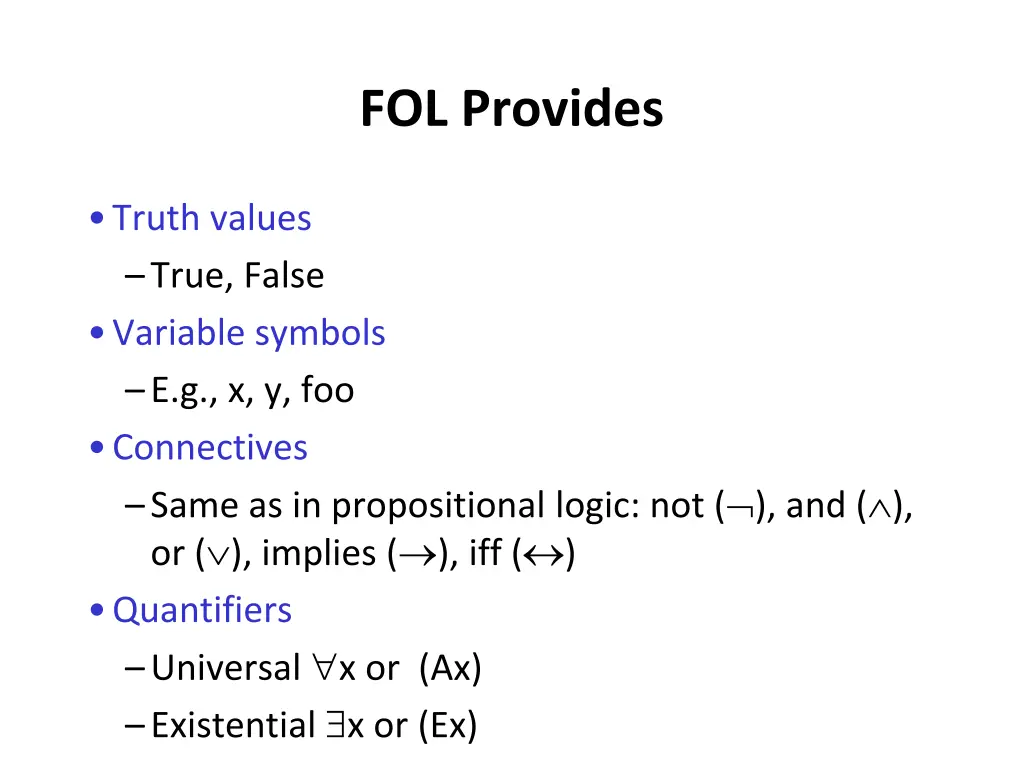 FOL Provides

• Truth values
 – True, False
• Variable symbols
 – E.g., x, y, foo
• Connectives
 – Same as in propositional logic: not ($\neg$), and ($\wedge$), or ($\vee$), implies ($\rightarrow$), iff ($\leftrightarrow$)
• Quantifiers
 – Universal $\forall$x or (Ax)
 – Existential $\exists$x or (Ex)